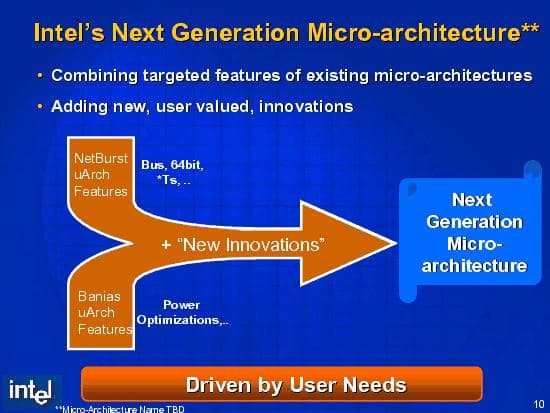 Intel's Next Generation Micro-architecture**

• Combining targeted features of existing micro-architectures
• Adding new, user valued, innovations

NetBurst uArch Features

Bus, 64bit, *Ts, ..

+ "New Innovations"

Banias uArch Features

Power Optimizations,..

Next Generation Micro-architecture

Driven by User Needs

intel

**Micro-Architecture Name TBD

10